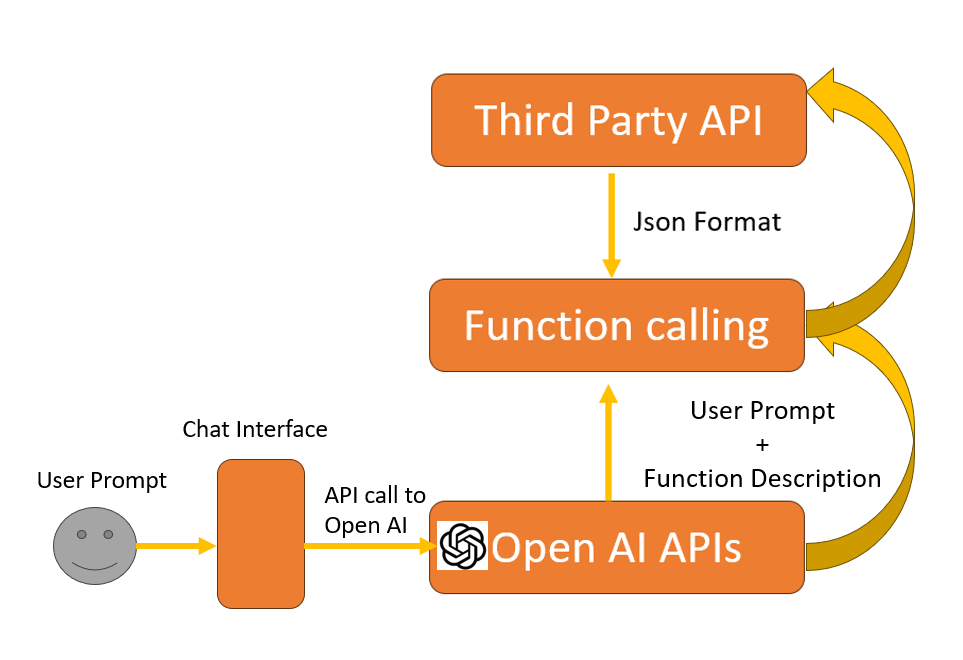 Third Party API

Json Format

Function calling

User Prompt
+
Function Description

Chat Interface

User Prompt

API call to Open AI

Open AI APIs